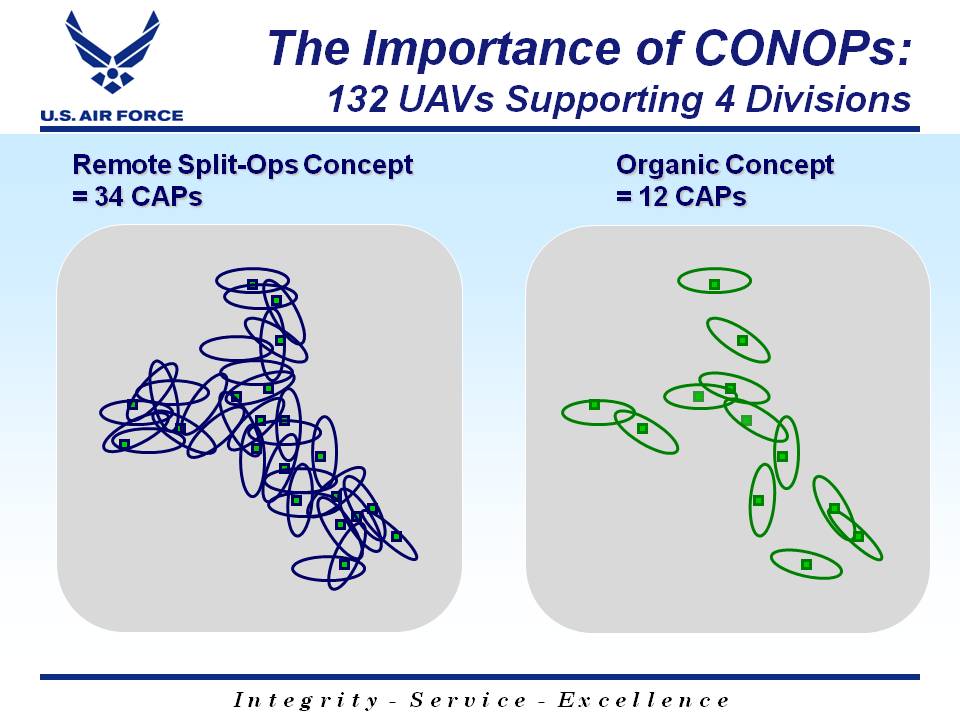 U.S. AIR FORCE

The Importance of CONOPs:
132 UAVs Supporting 4 Divisions

Remote Split-Ops Concept
= 34 CAPs

Organic Concept
= 12 CAPs

Integrity - Service - Excellence